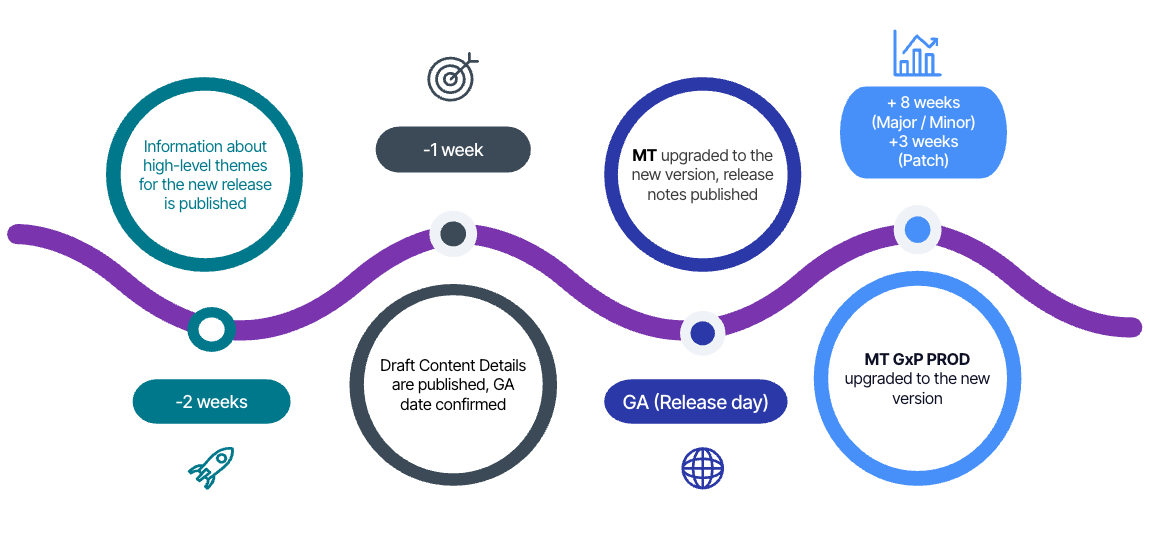 Information about high-level themes for the new release is published

-2 weeks

-1 week

Draft Content Details are published, GA date confirmed

MT upgraded to the new version, release notes published

GA (Release day)

+ 8 weeks (Major / Minor) +3 weeks (Patch)

MT GxP PROD upgraded to the new version